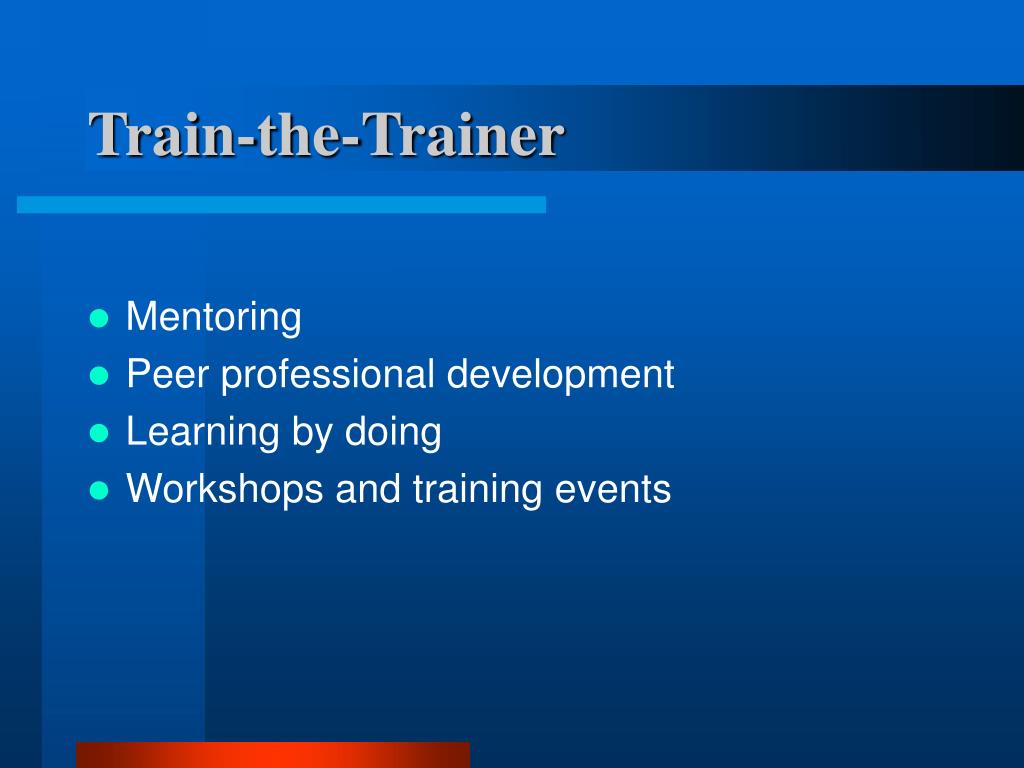 Train-the-Trainer

- Mentoring
- Peer professional development
- Learning by doing
- Workshops and training events